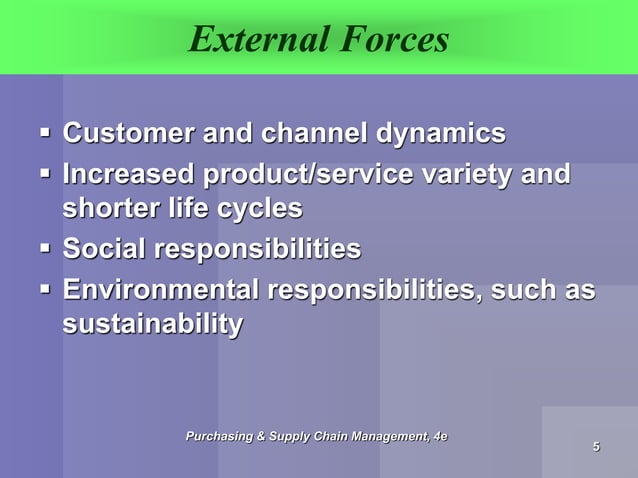 External Forces

▪ Customer and channel dynamics
▪ Increased product/service variety and shorter life cycles
▪ Social responsibilities
▪ Environmental responsibilities, such as sustainability

Purchasing & Supply Chain Management, 4e

5